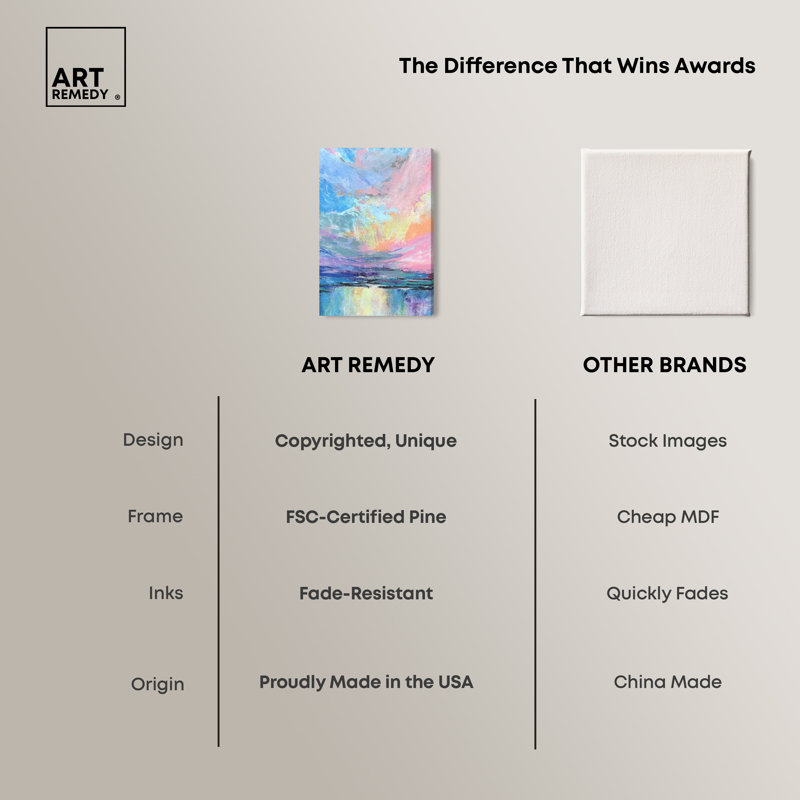 ART REMEDY ®

The Difference That Wins Awards

| | ART REMEDY | OTHER BRANDS |
|---|---|---|
| Design | Copyrighted, Unique | Stock Images |
| Frame | FSC-Certified Pine | Cheap MDF |
| Inks | Fade-Resistant | Quickly Fades |
| Origin | Proudly Made in the USA | China Made |